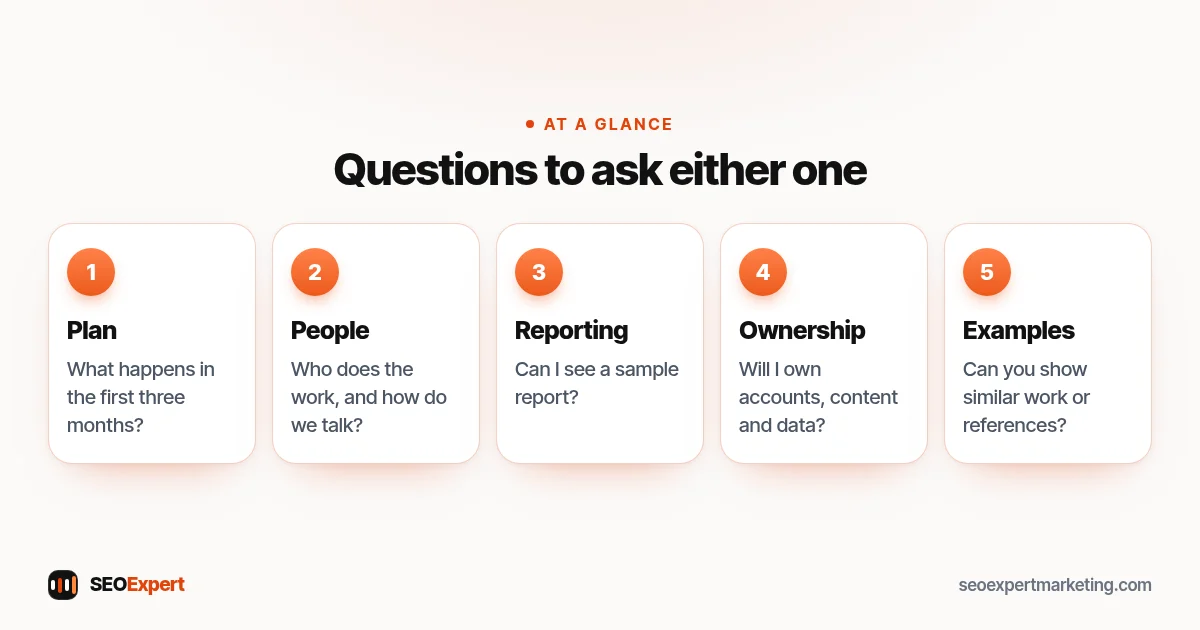 • AT A GLANCE

Questions to ask either one

1

Plan

What happens in the first three months?

2

People

Who does the work, and how do we talk?

3

Reporting

Can I see a sample report?

4

Ownership

Will I own accounts, content and data?

5

Examples

Can you show similar work or references?

SEOExpert

seoexpertmarketing.com